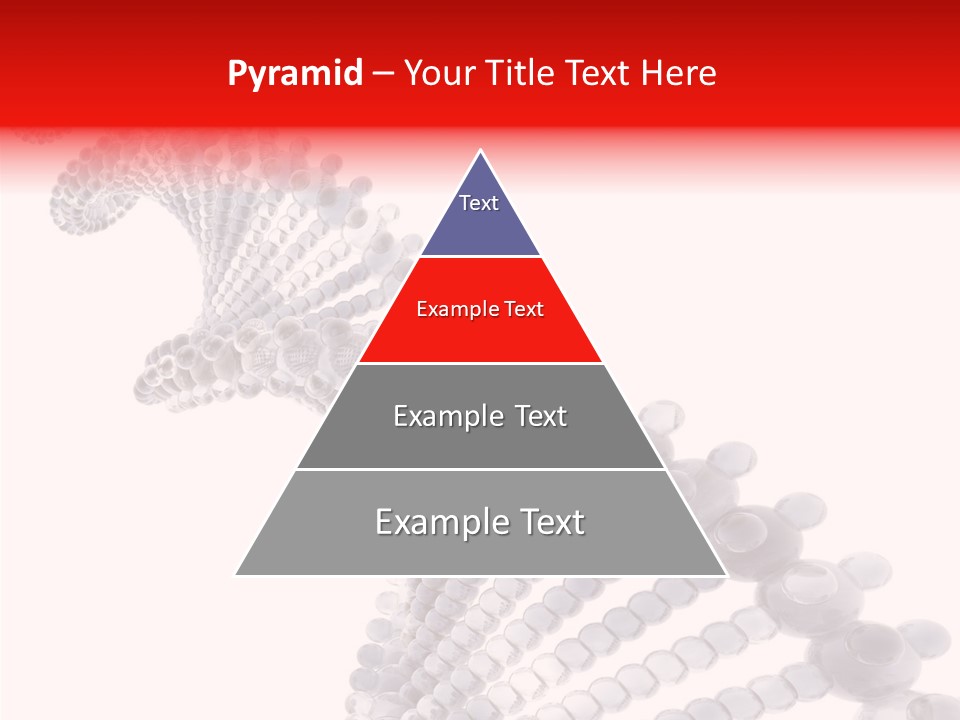 Pyramid – Your Title Text Here

Text

Example Text

Example Text

Example Text